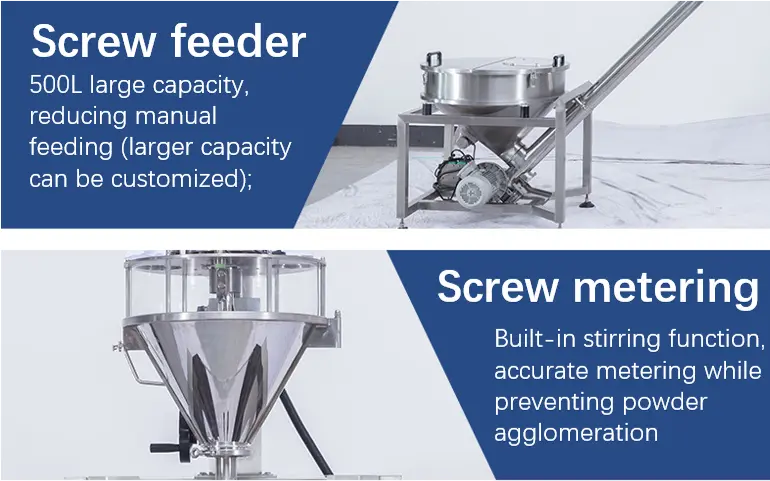 Screw feeder
500L large capacity, reducing manual feeding (larger capacity can be customized);

Screw metering
Built-in stirring function, accurate metering while preventing powder agglomeration